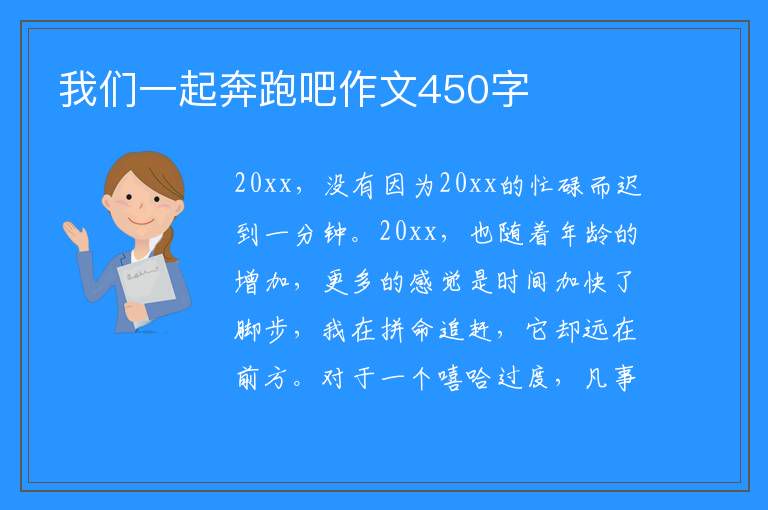 我们一起奔跑吧作文450字

20xx，没有因为20xx的忙碌而迟到一分钟。20xx，也随着年龄的增加，更多的感觉是时间加快了脚步，我在拼命追赶，它却远在前方。对于一个嘻哈过度，凡事